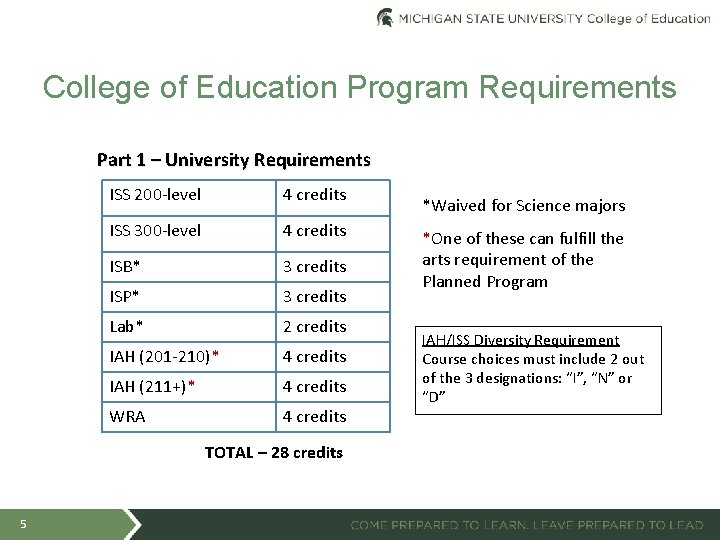 MICHIGAN STATE UNIVERSITY College of Education

College of Education Program Requirements

Part 1 – University Requirements

| ISS 200-level | 4 credits |
|---|---|
| ISS 300-level | 4 credits |
| ISB* | 3 credits |
| ISP* | 3 credits |
| Lab* | 2 credits |
| IAH (201-210)* | 4 credits |
| IAH (211+)* | 4 credits |
| WRA | 4 credits |

TOTAL – 28 credits

*Waived for Science majors

*One of these can fulfill the arts requirement of the Planned Program

IAH/ISS Diversity Requirement
Course choices must include 2 out of the 3 designations: "I", "N" or "D"

5

COME PREPARED TO LEARN. LEAVE PREPARED TO LEAD